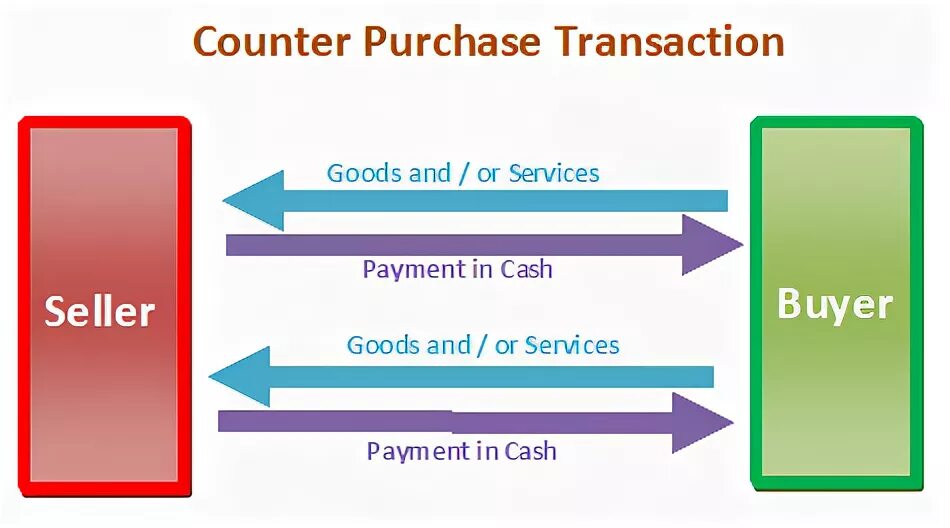 Counter Purchase Transaction

Seller

Goods and / or Services

Payment in Cash

Goods and / or Services

Payment in Cash

Buyer